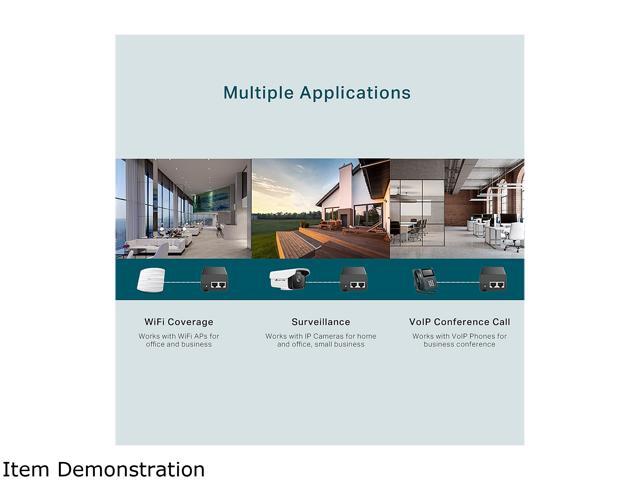 Multiple Applications

WiFi Coverage
Works with WiFi APs for office and business

Surveillance
Works with IP Cameras for home and office, small business

VoIP Conference Call
Works with VoIP Phones for business conference

Item Demonstration